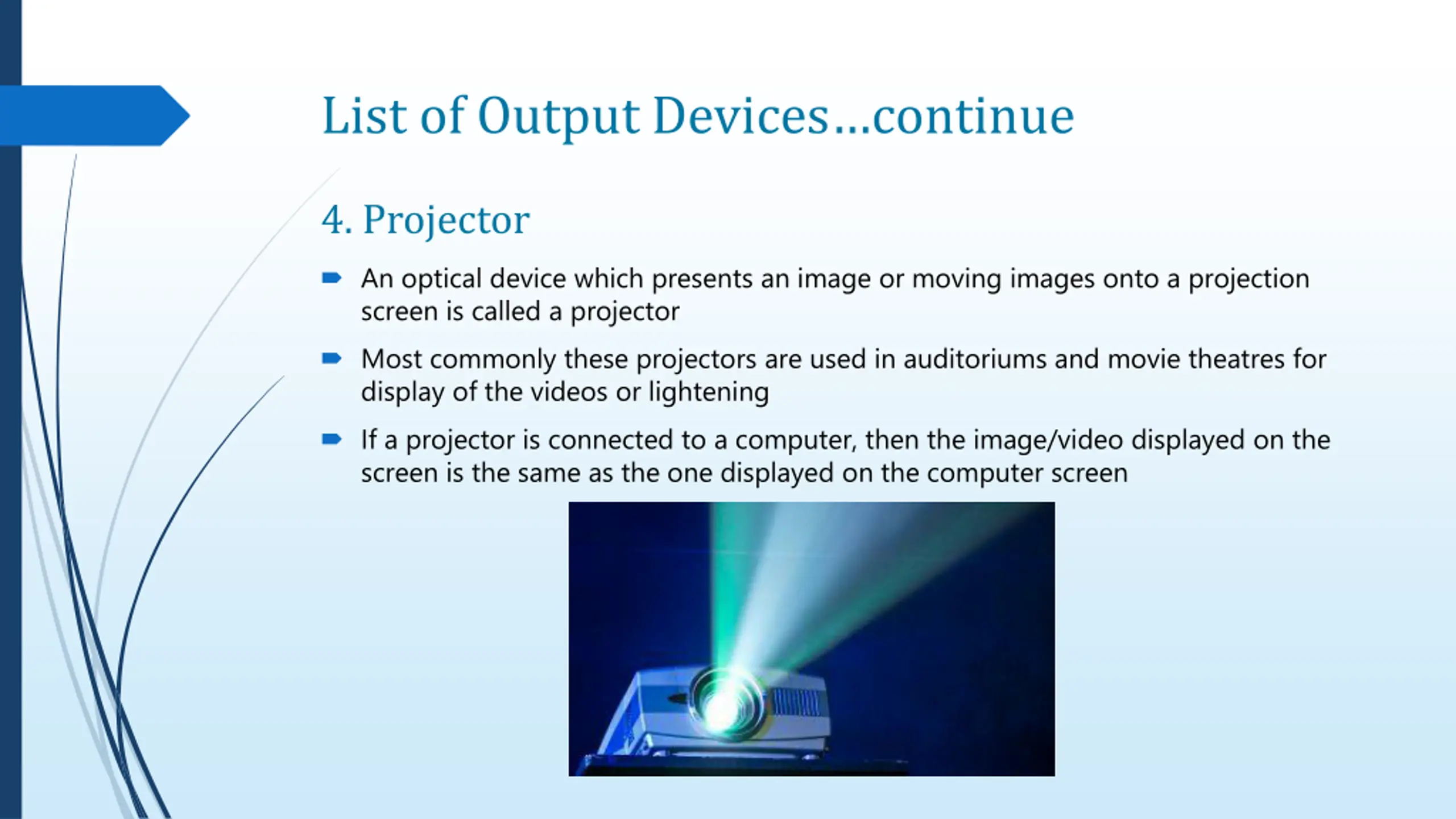 List of Output Devices…continue

4. Projector

An optical device which presents an image or moving images onto a projection screen is called a projector

Most commonly these projectors are used in auditoriums and movie theatres for display of the videos or lightening

If a projector is connected to a computer, then the image/video displayed on the screen is the same as the one displayed on the computer screen